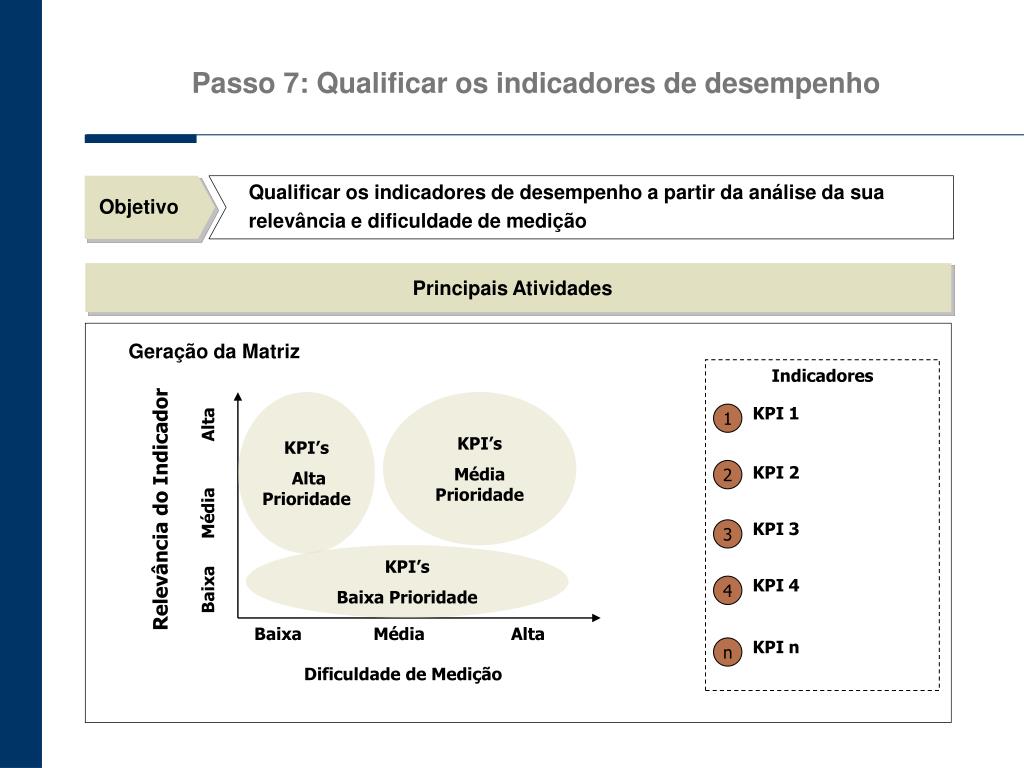 Passo 7: Qualificar os indicadores de desempenho

Objetivo

Qualificar os indicadores de desempenho a partir da análise da sua relevância e dificuldade de medição

Principais Atividades

Geração da Matriz

Relevância do Indicador

Alta

Média

Baixa

KPI's
Alta Prioridade

KPI's
Média Prioridade

KPI's
Baixa Prioridade

Baixa

Média

Alta

Dificuldade de Medição

Indicadores

1 KPI 1

2 KPI 2

3 KPI 3

4 KPI 4

n KPI n